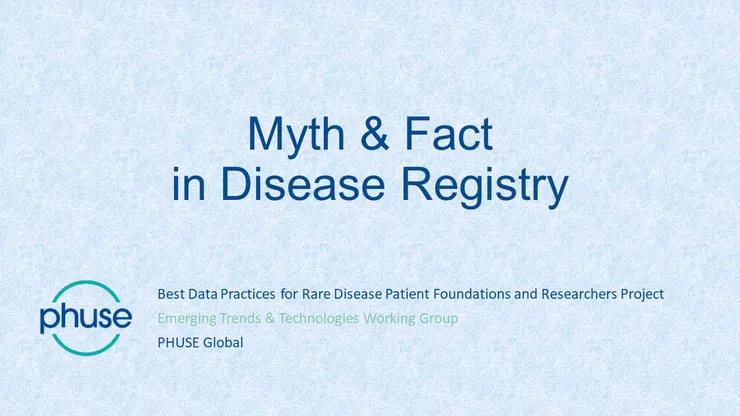 Myth & Fact
in Disease Registry

phuse

Best Data Practices for Rare Disease Patient Foundations and Researchers Project
Emerging Trends & Technologies Working Group
PHUSE Global